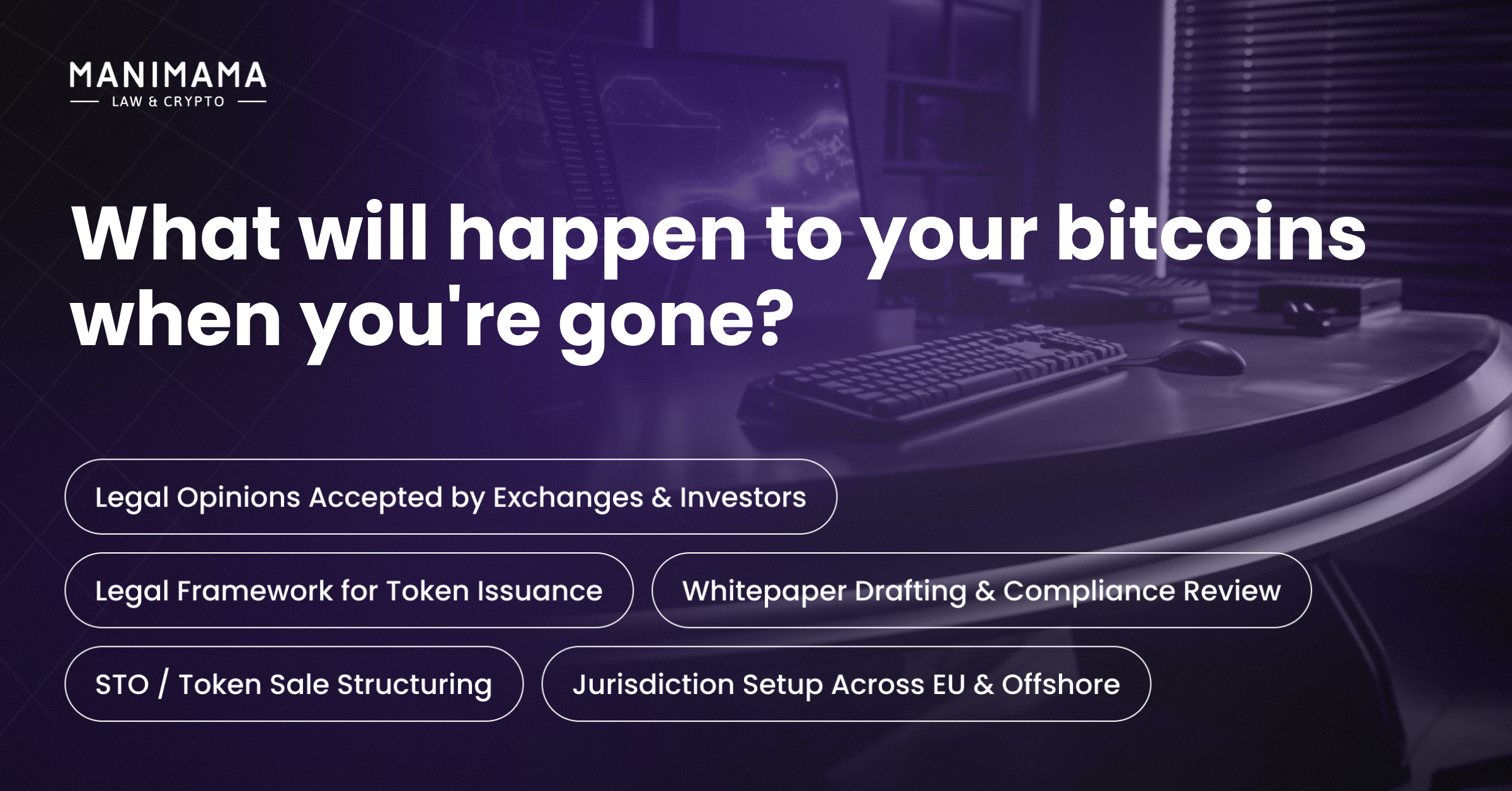 MANIMAMA
LAW & CRYPTO

What will happen to your bitcoins when you're gone?

Legal Opinions Accepted by Exchanges & Investors

Legal Framework for Token Issuance

Whitepaper Drafting & Compliance Review

STO / Token Sale Structuring

Jurisdiction Setup Across EU & Offshore